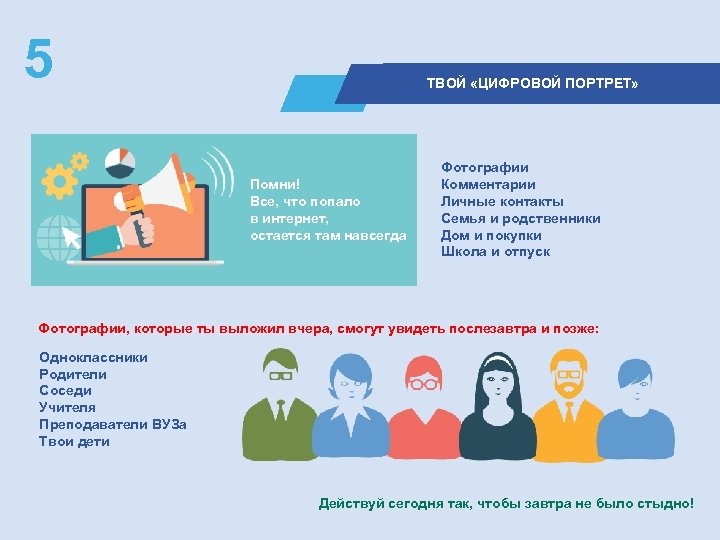 5

ТВОЙ «ЦИФРОВОЙ ПОРТРЕТ»

Помни!
Все, что попало в интернет, остается там навсегда

Фотографии
Комментарии
Личные контакты
Семья и родственники
Дом и покупки
Школа и отпуск

Фотографии, которые ты выложил вчера, смогут увидеть послезавтра и позже:

Одноклассники
Родители
Соседи
Учителя
Преподаватели ВУЗа
Твои дети

Действуй сегодня так, чтобы завтра не было стыдно!